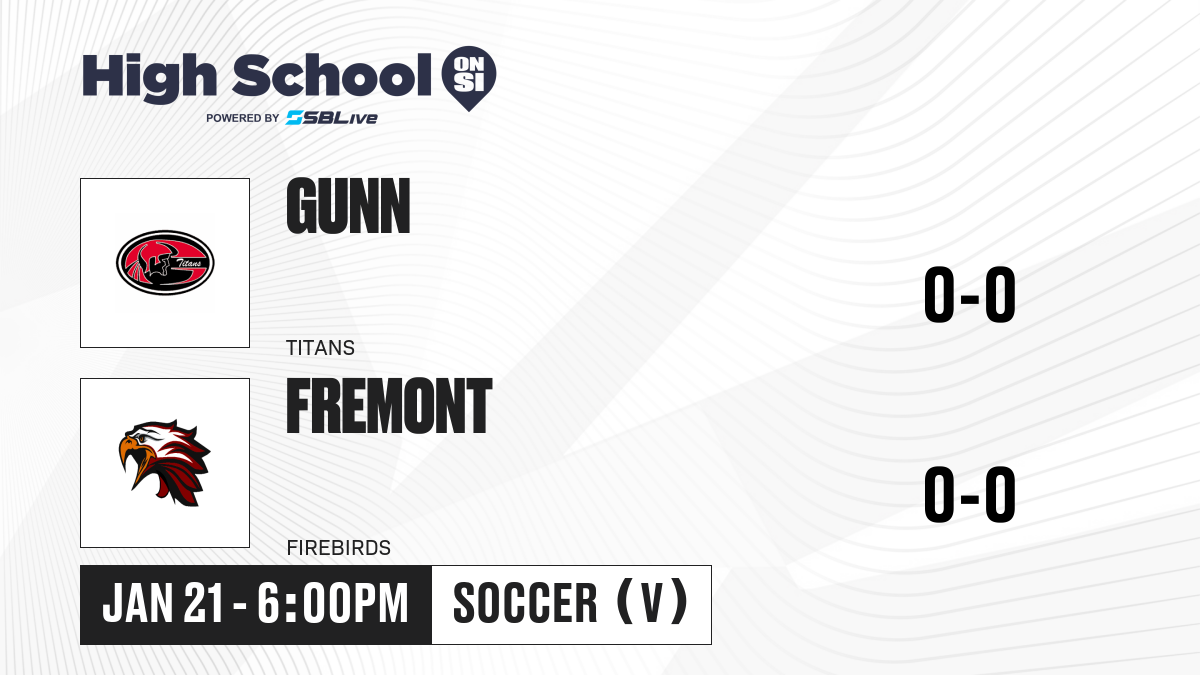 High School ON SI
POWERED BY SBLive

Titans

GUNN

TITANS

0-0

FREMONT

FIREBIRDS

0-0

JAN 21 - 6:00PM

SOCCER (V)